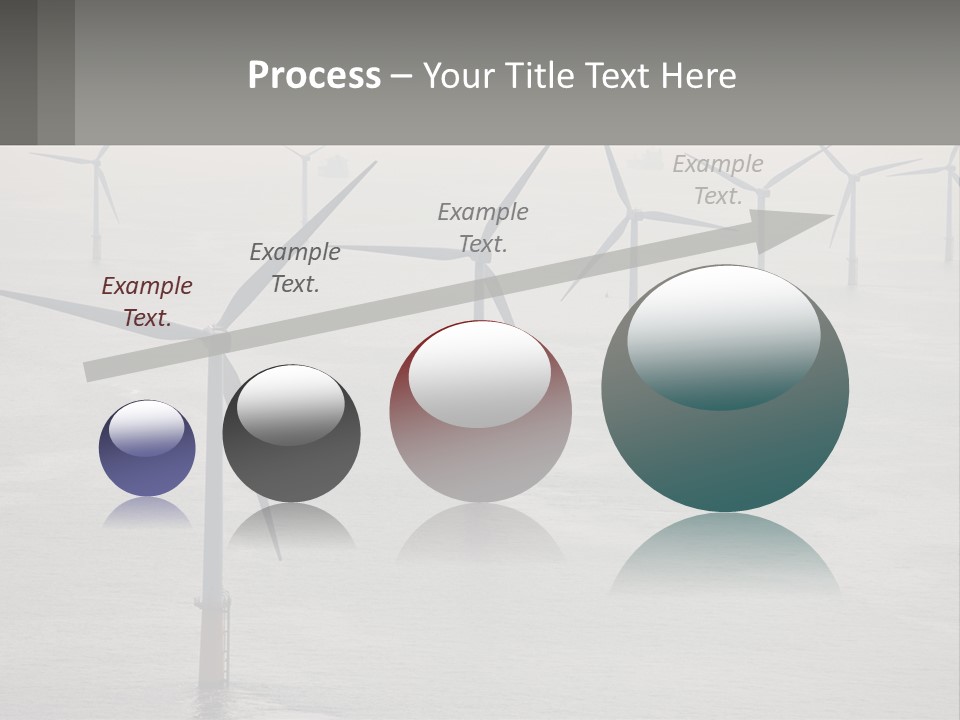 Process – Your Title Text Here

Example Text.

Example Text.

Example Text.

Example Text.